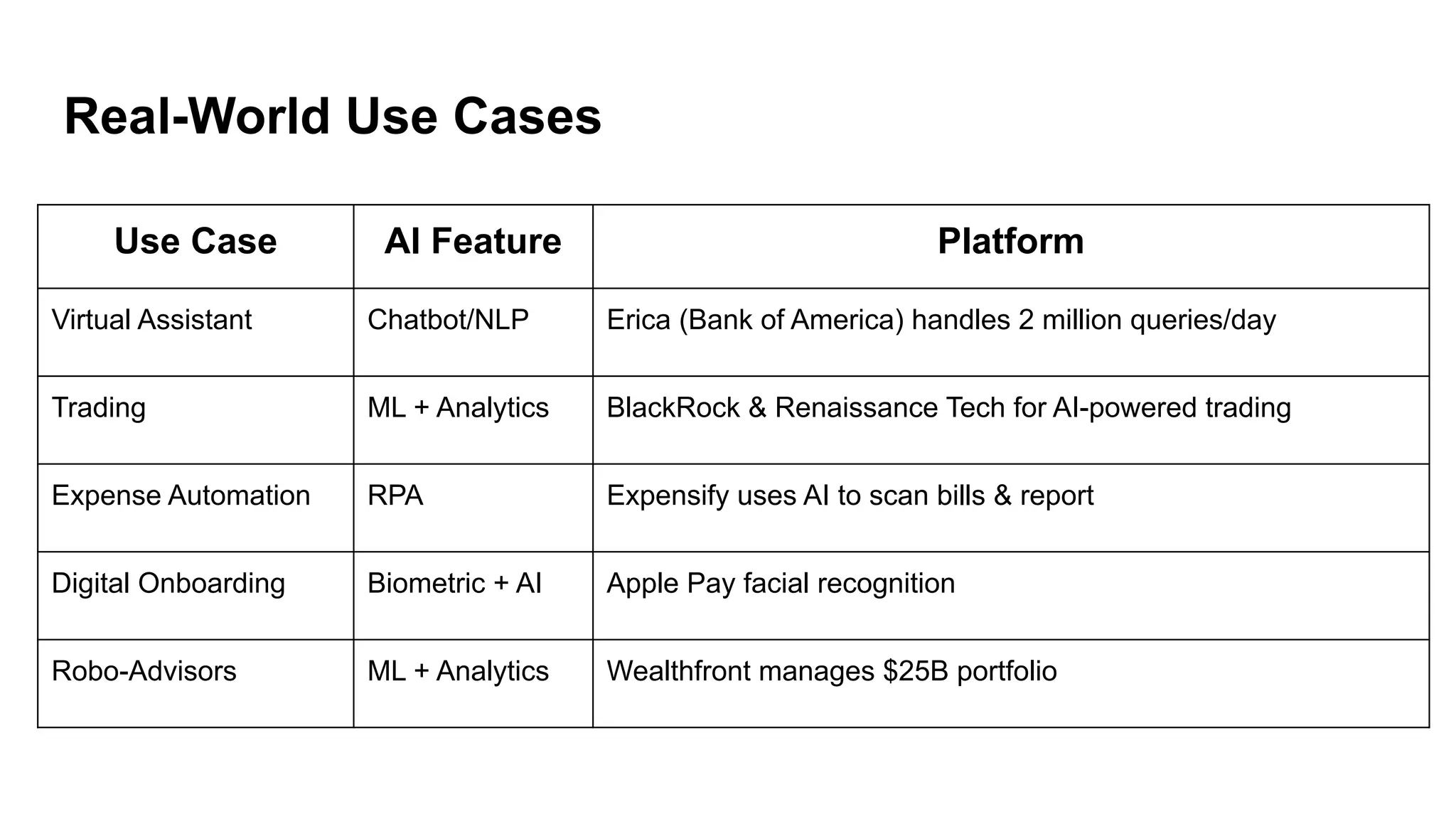 Real-World Use Cases

| Use Case | AI Feature | Platform |
|---|---|---|
| Virtual Assistant | Chatbot/NLP | Erica (Bank of America) handles 2 million queries/day |
| Trading | ML + Analytics | BlackRock & Renaissance Tech for AI-powered trading |
| Expense Automation | RPA | Expensify uses AI to scan bills & report |
| Digital Onboarding | Biometric + AI | Apple Pay facial recognition |
| Robo-Advisors | ML + Analytics | Wealthfront manages \$25B portfolio |